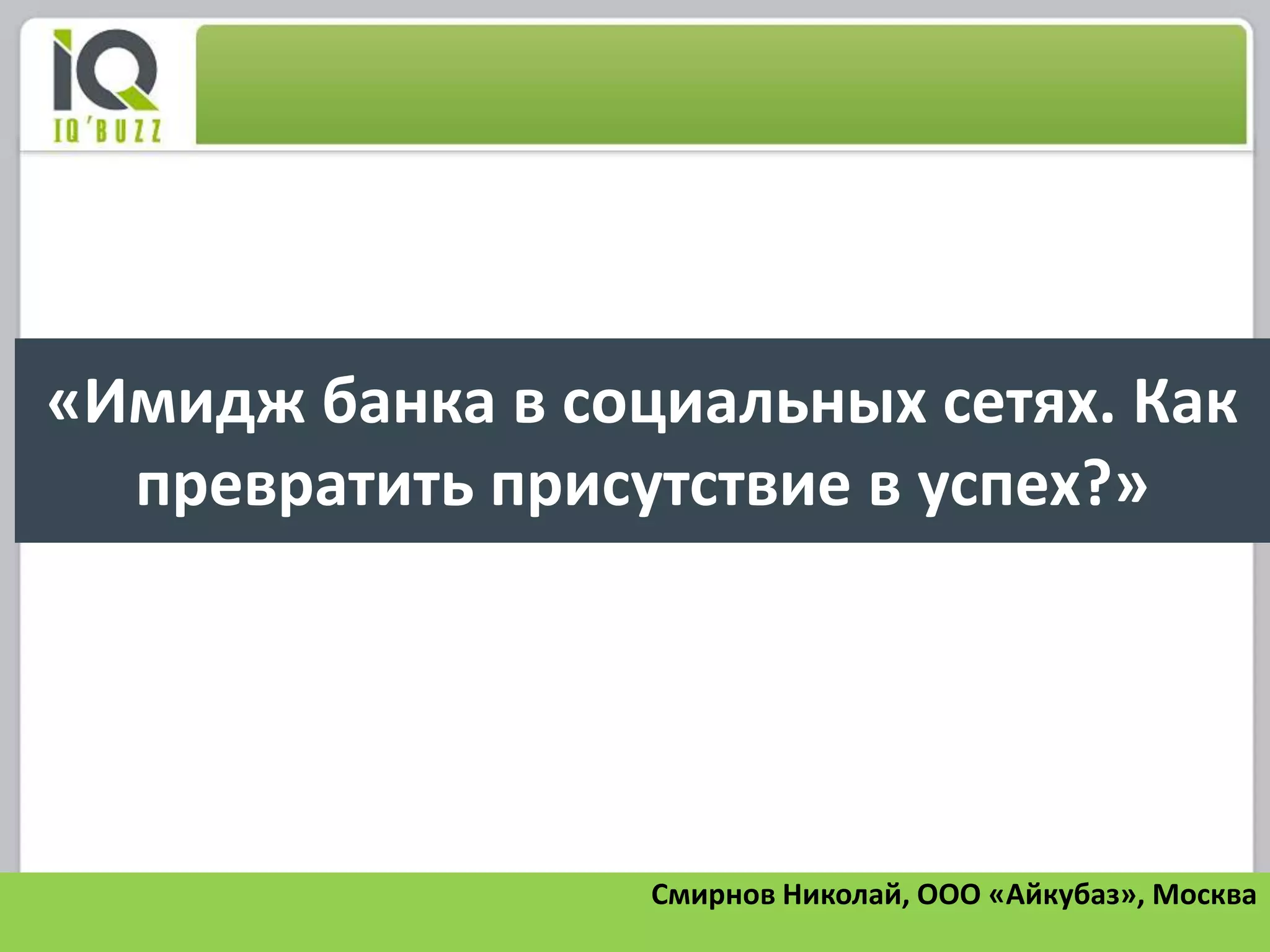 IQ
IQ'BUZZ

«Имидж банка в социальных сетях. Как превратить присутствие в успех?»

Смирнов Николай, ООО «Айкубаз», Москва